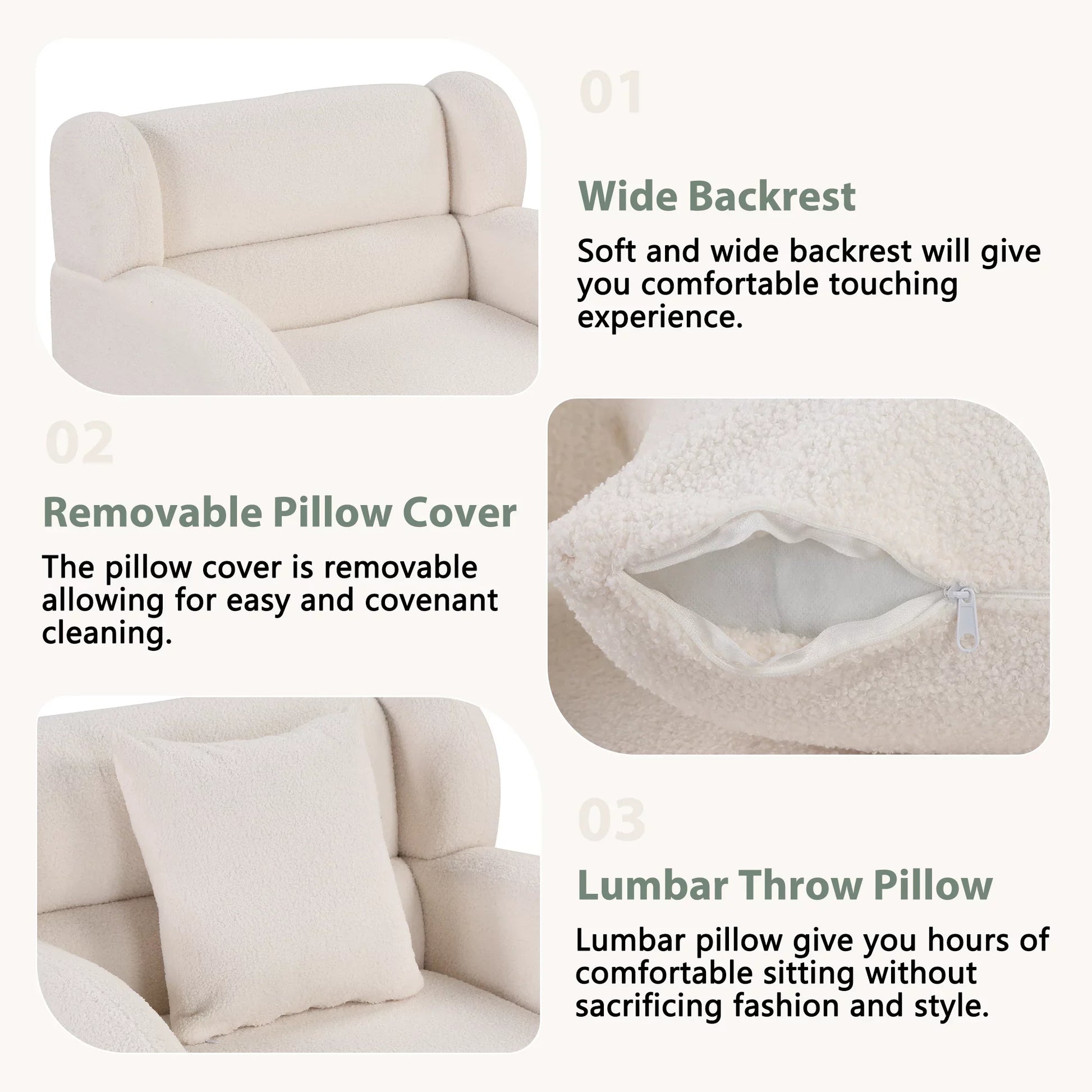 01

Wide Backrest

Soft and wide backrest will give you comfortable touching experience.

02

Removable Pillow Cover

The pillow cover is removable allowing for easy and covenant cleaning.

03

Lumbar Throw Pillow

Lumbar pillow give you hours of comfortable sitting without sacrificing fashion and style.